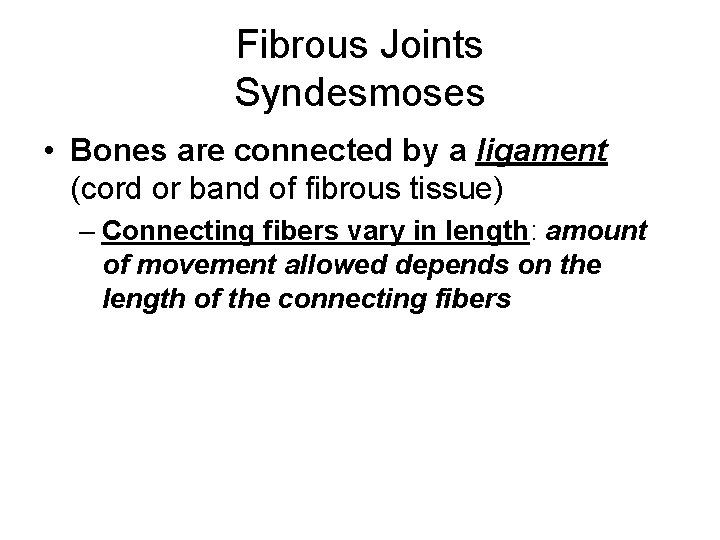 Fibrous Joints
Syndesmoses

• Bones are connected by a ligament (cord or band of fibrous tissue)

– Connecting fibers vary in length: amount of movement allowed depends on the length of the connecting fibers